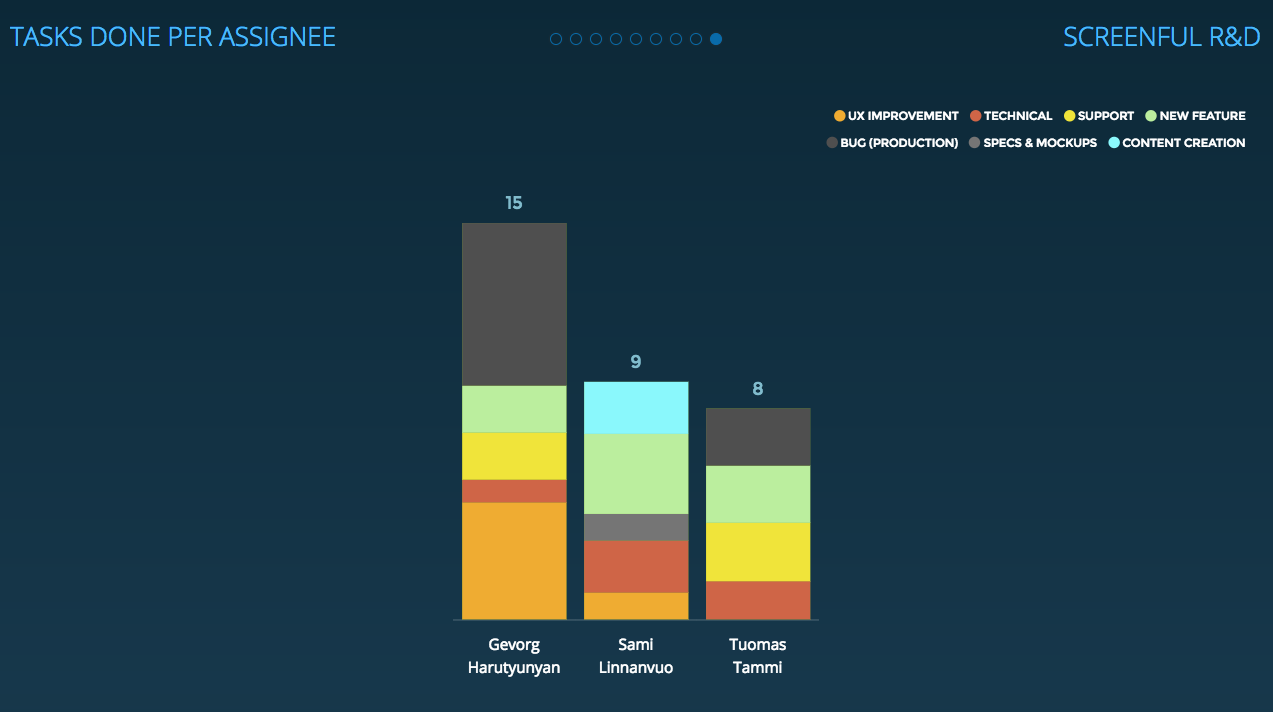 TASKS DONE PER ASSIGNEE

SCREENFUL R&D

UX IMPROVEMENT TECHNICAL SUPPORT NEW FEATURE
BUG (PRODUCTION) SPECS & MOCKUPS CONTENT CREATION

15
9
8

Gevorg Harutyunyan
Sami Linnanvuo
Tuomas Tammi